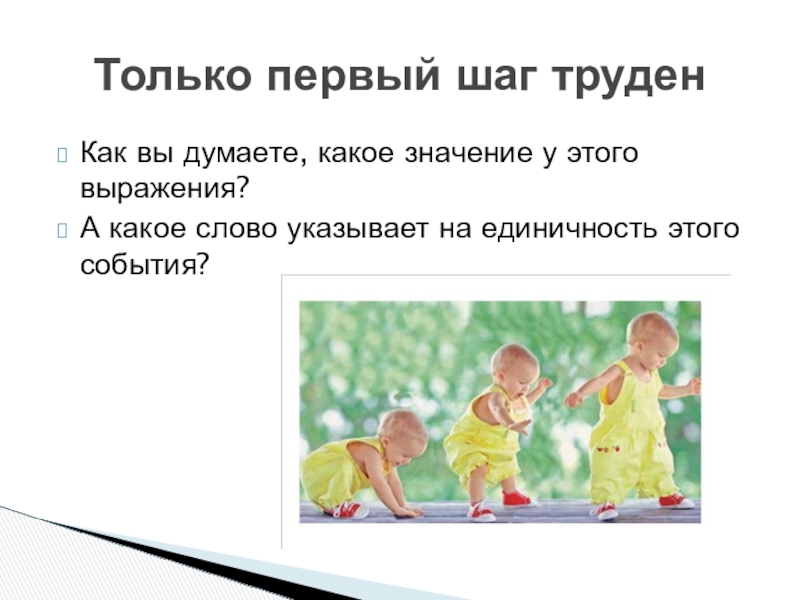 Только первый шаг труден

Как вы думаете, какое значение у этого выражения?

А какое слово указывает на единичность этого события?